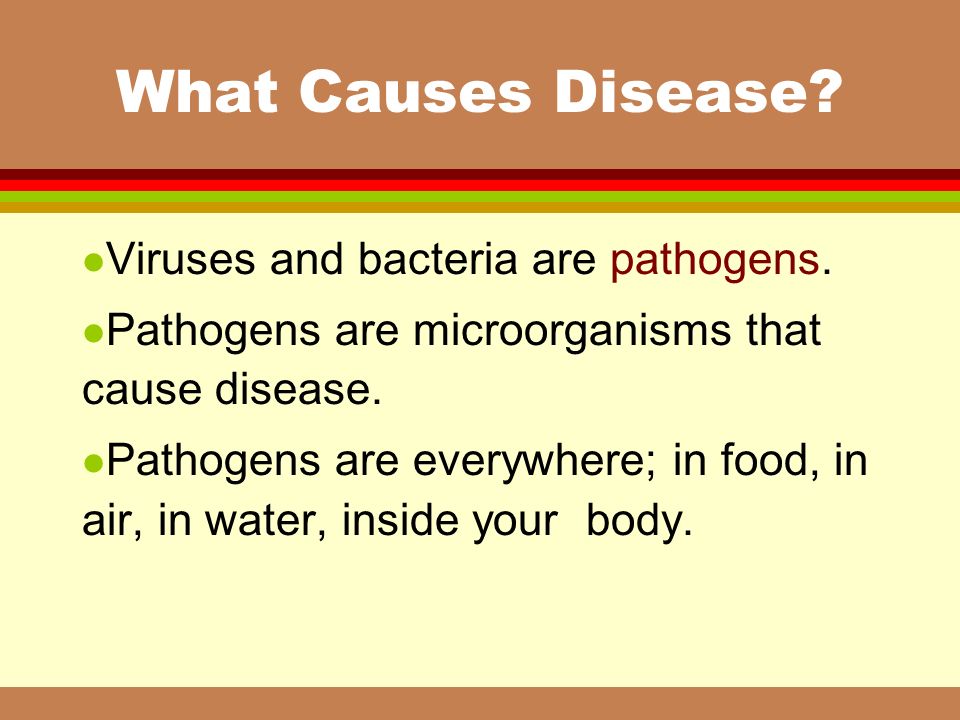 What Causes Disease?

- Viruses and bacteria are pathogens.
- Pathogens are microorganisms that cause disease.
- Pathogens are everywhere; in food, in air, in water, inside your body.